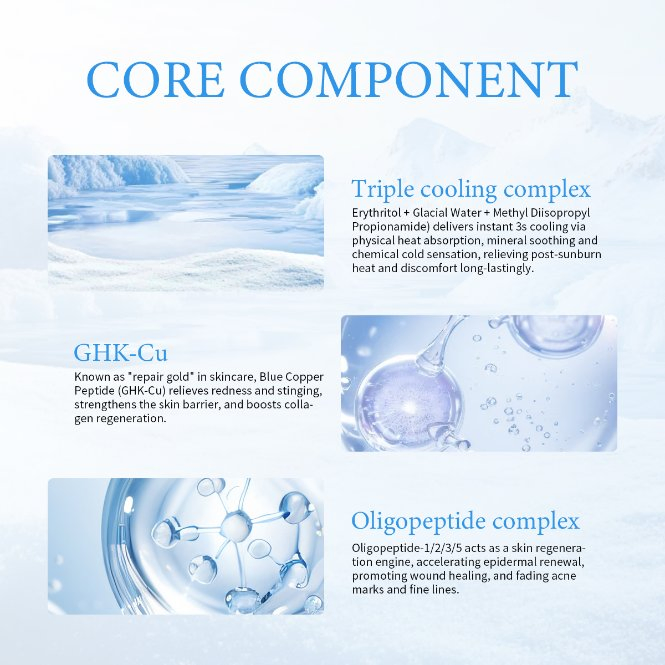 CORE COMPONENT

Triple cooling complex

Erythritol + Glacial Water + Methyl Diisopropyl Propionamide) delivers instant 3s cooling via physical heat absorption, mineral soothing and chemical cold sensation, relieving post-sunburn heat and discomfort long-lastingly.

GHK-Cu

Known as "repair gold" in skincare, Blue Copper Peptide (GHK-Cu) relieves redness and stinging, strengthens the skin barrier, and boosts collagen regeneration.

Oligopeptide complex

Oligopeptide-1/2/3/5 acts as a skin regeneration engine, accelerating epidermal renewal, promoting wound healing, and fading acne marks and fine lines.